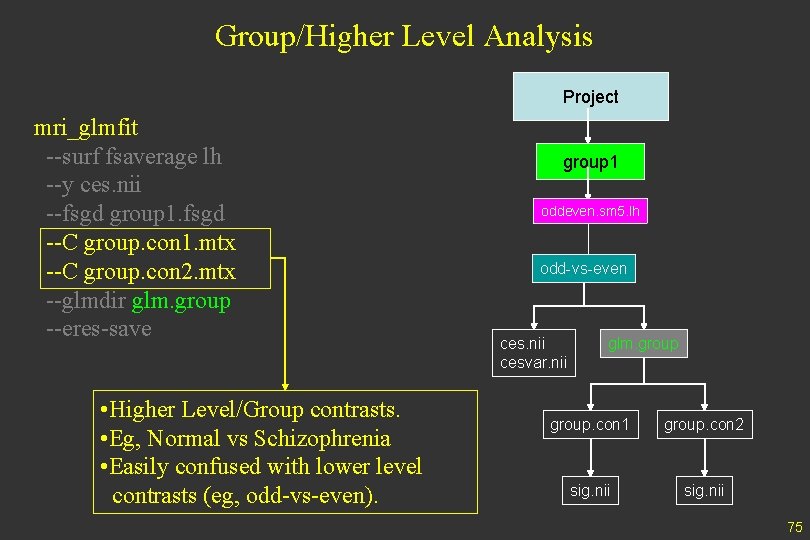 Group/Higher Level Analysis

mri_glmfit
--surf fsaverage lh
--y ces.nii
--fsgd group1.fsgd
--C group.con1.mtx
--C group.con2.mtx
--glmdir glm.group
--eres-save

•Higher Level/Group contrasts.
•Eg, Normal vs Schizophrenia
•Easily confused with lower level contrasts (eg, odd-vs-even).

Project

group1

oddeven.sm5.lh

odd-vs-even

ces.nii
cesvar.nii

glm.group

group.con1

group.con2

sig.nii

sig.nii

75